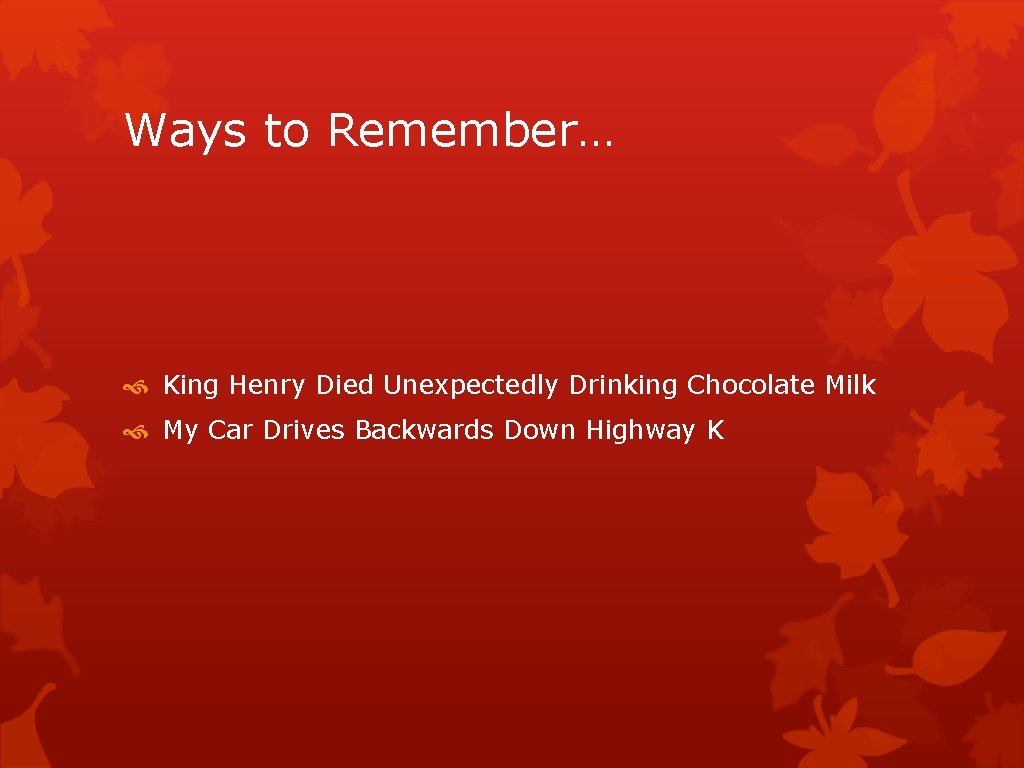 Ways to Remember…

King Henry Died Unexpectedly Drinking Chocolate Milk
My Car Drives Backwards Down Highway K